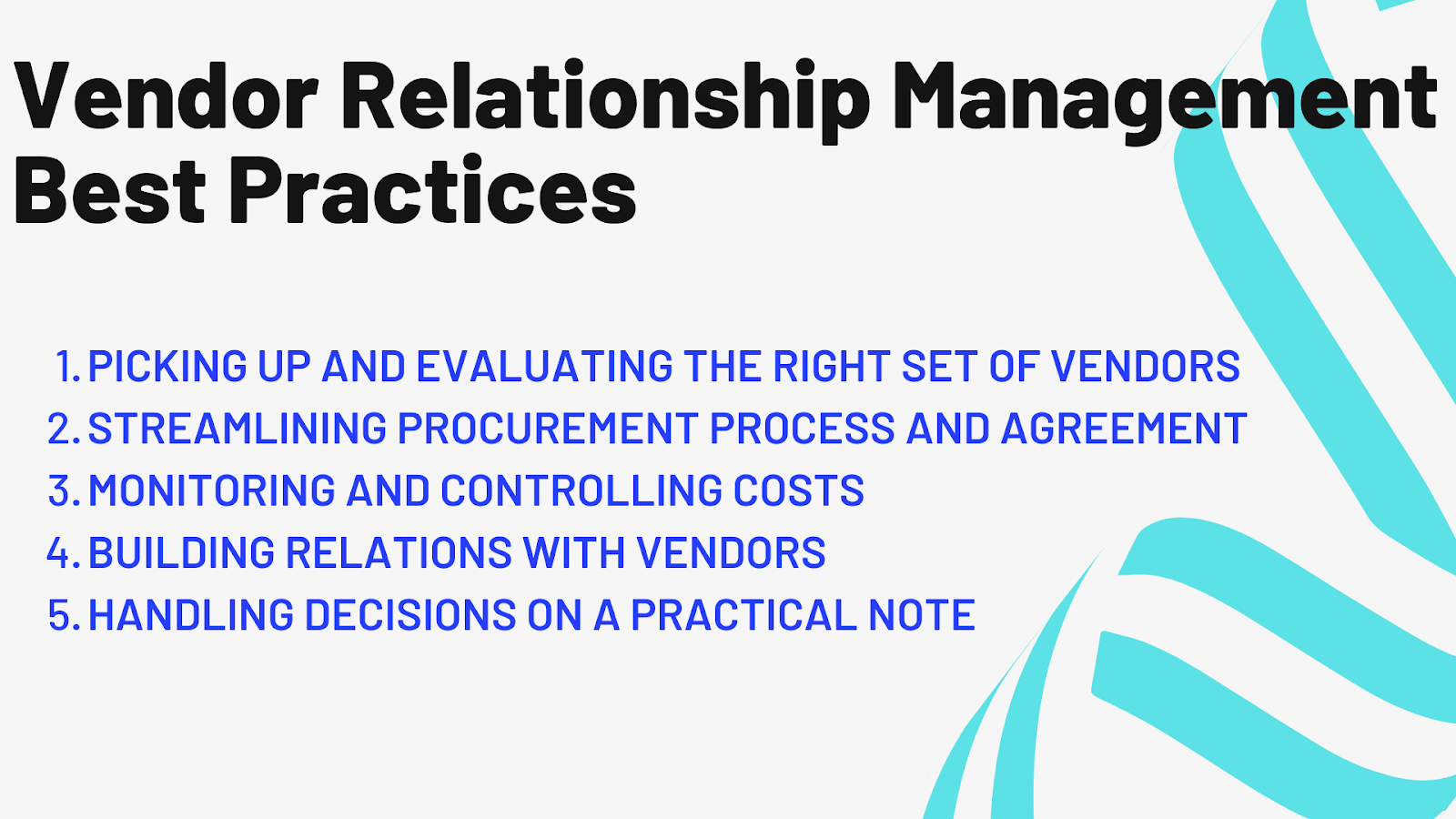 Vendor Relationship Management Best Practices

1. PICKING UP AND EVALUATING THE RIGHT SET OF VENDORS
2. STREAMLINING PROCUREMENT PROCESS AND AGREEMENT
3. MONITORING AND CONTROLLING COSTS
4. BUILDING RELATIONS WITH VENDORS
5. HANDLING DECISIONS ON A PRACTICAL NOTE